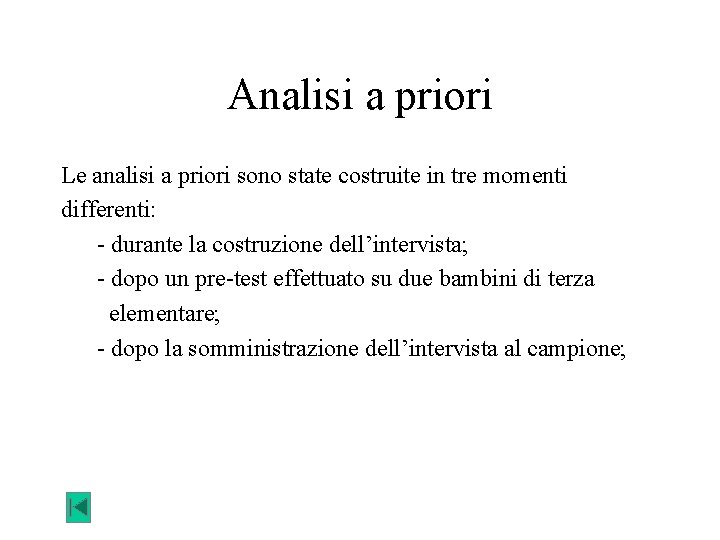 Analisi a priori

Le analisi a priori sono state costruite in tre momenti differenti:

- durante la costruzione dell'intervista;
- dopo un pre-test effettuato su due bambini di terza elementare;
- dopo la somministrazione dell'intervista al campione;